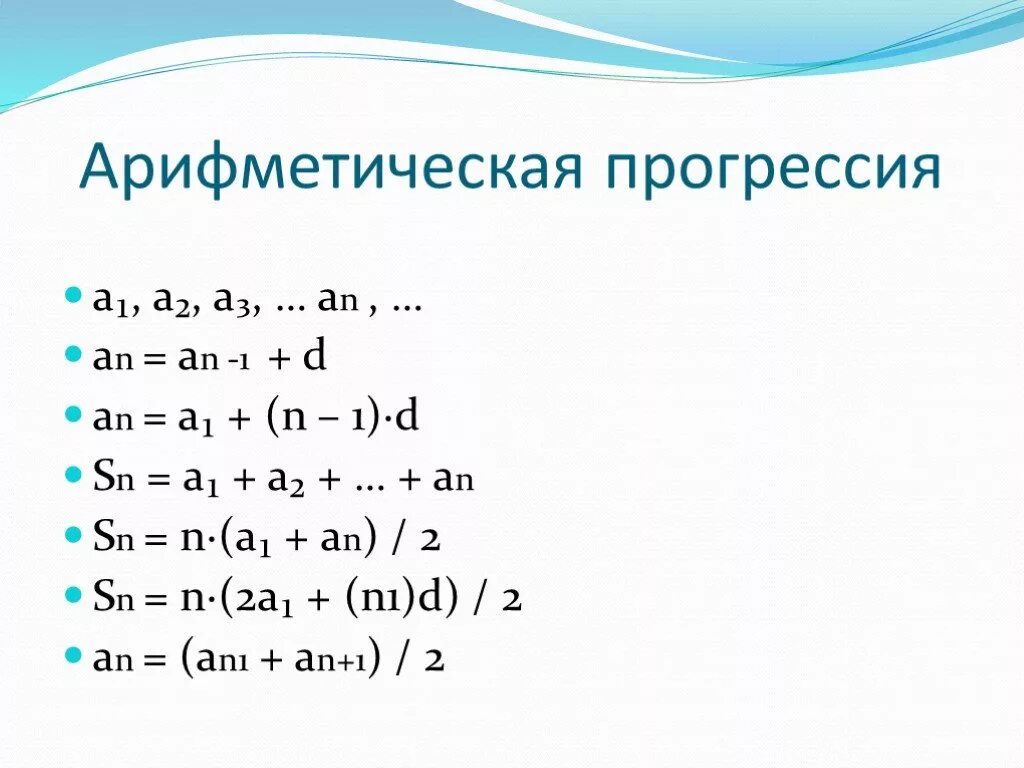 Арифметическая прогрессия

- $a_1, a_2, a_3, \ldots a_n, \ldots$
- $a_n = a_{n-1} + d$
- $a_n = a_1 + (n - 1) \cdot d$
- $S_n = a_1 + a_2 + \ldots + a_n$
- $S_n = n \cdot (a_1 + a_n) / 2$
- $S_n = n \cdot (2a_1 + (n1)d) / 2$
- $a_n = (a_{n1} + a_{n+1}) / 2$